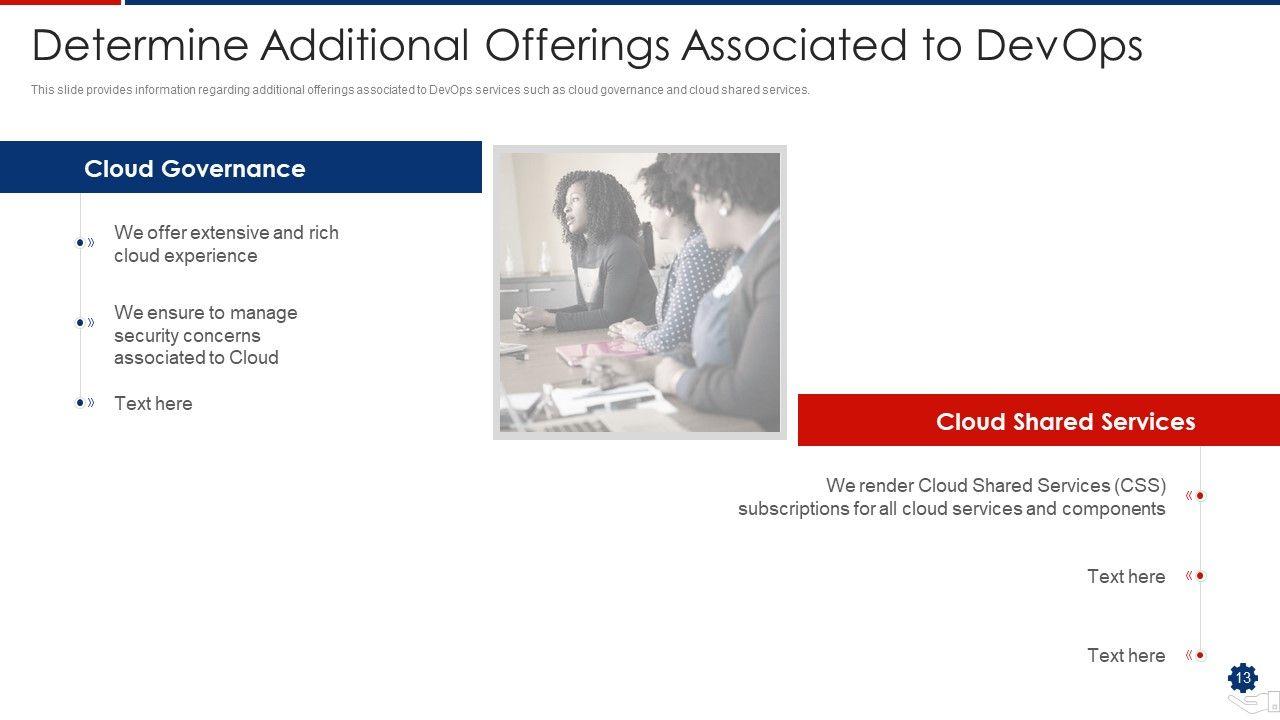 Determine Additional Offerings Associated to DevOps

This slide provides information regarding additional offerings associated to DevOps services such as cloud governance and cloud shared services.

Cloud Governance

We offer extensive and rich cloud experience

We ensure to manage security concerns associated to Cloud

Text here

Cloud Shared Services

We render Cloud Shared Services (CSS) subscriptions for all cloud services and components

Text here

Text here

13